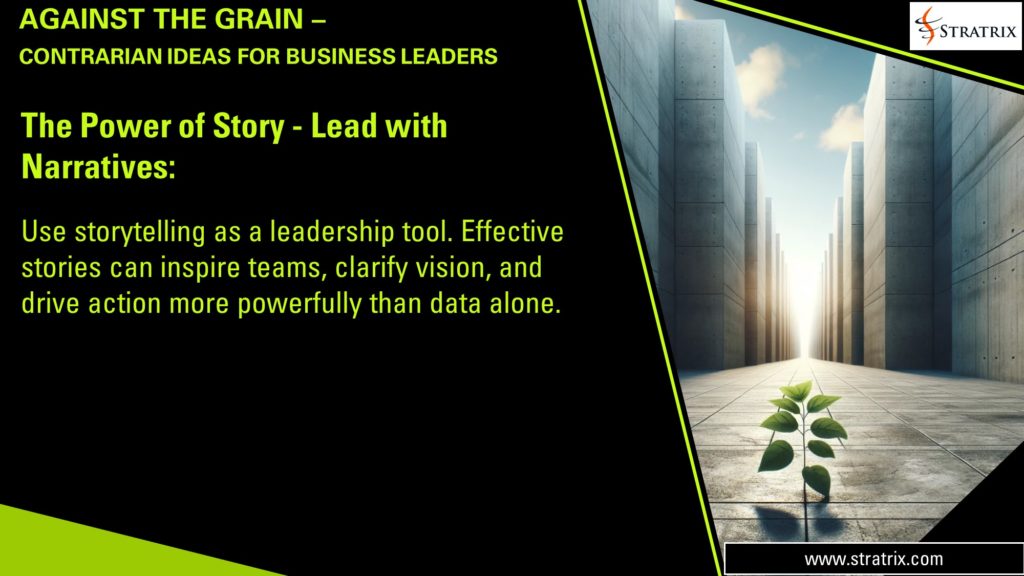 AGAINST THE GRAIN –
CONTRARIAN IDEAS FOR BUSINESS LEADERS

STRATRIX

The Power of Story - Lead with Narratives:

Use storytelling as a leadership tool. Effective stories can inspire teams, clarify vision, and drive action more powerfully than data alone.

www.stratrix.com